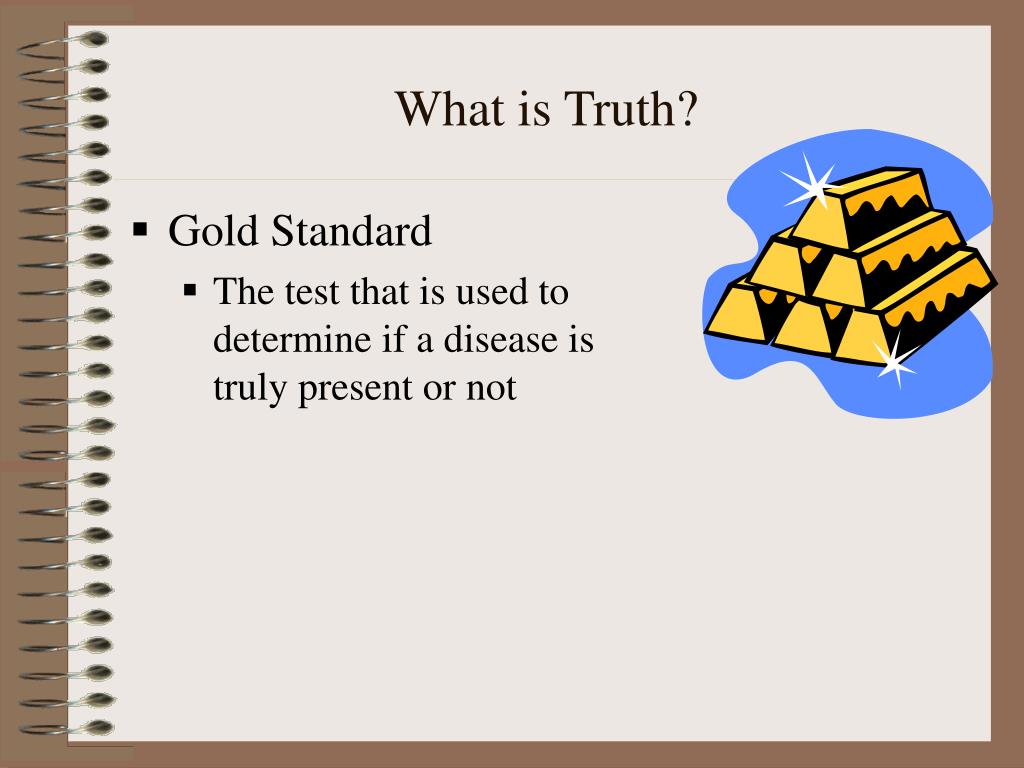 What is Truth?

▪ Gold Standard
    ▪ The test that is used to determine if a disease is truly present or not